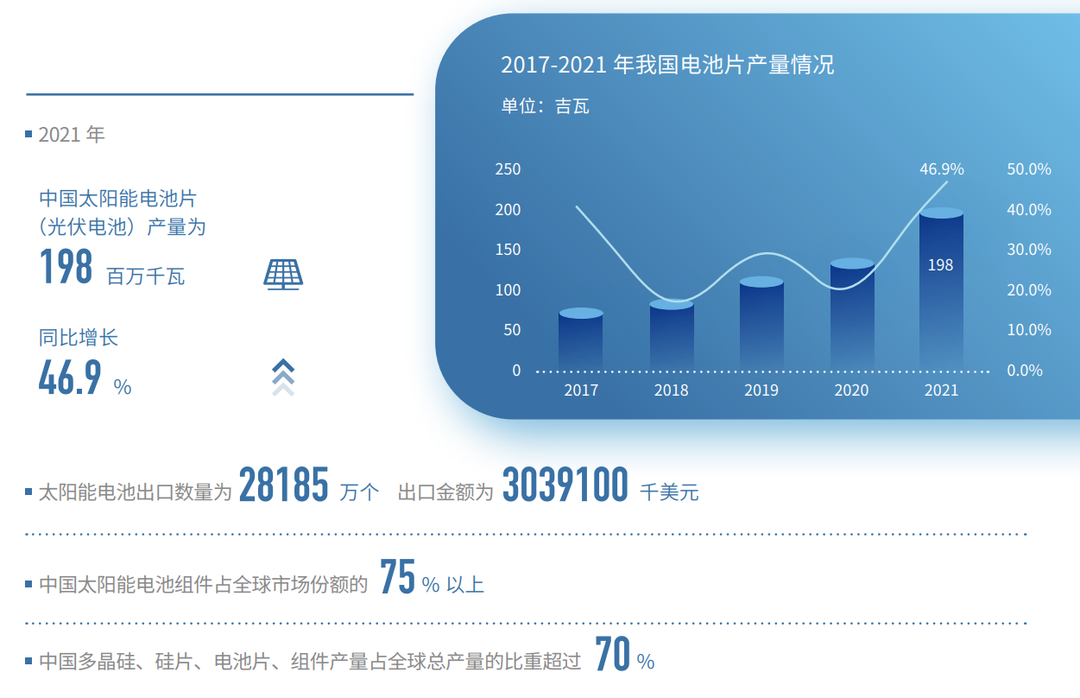 2021 年

中国太阳能电池片（光伏电池）产量为

198 百万千瓦

同比增长

46.9 %

2017-2021 年我国电池片产量情况

单位：吉瓦

250
200
150
100
50
0

50.0%
40.0%
30.0%
20.0%
10.0%
0.0%

46.9%

198

2017
2018
2019
2020
2021

太阳能电池出口数量为 28185 万个 出口金额为 3039100 千美元

中国太阳能电池组件占全球市场份额的 75 % 以上

中国多晶硅、硅片、电池片、组件产量占全球总产量的比重超过 70 %